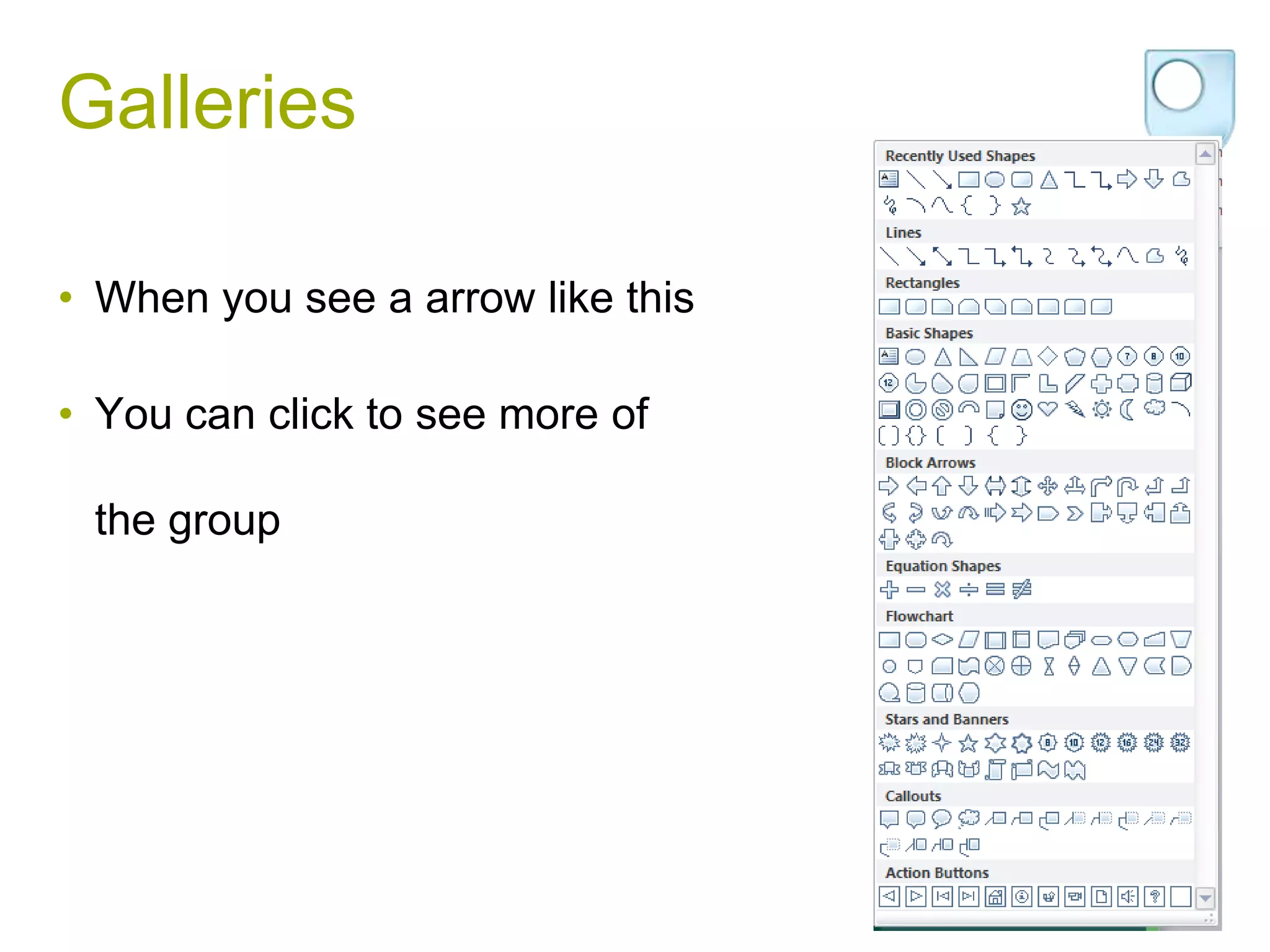 Galleries

• When you see a arrow like this

• You can click to see more of the group

Recently Used Shapes

Lines

Rectangles

Basic Shapes

Block Arrows

Equation Shapes

Flowchart

Stars and Banners

Callouts

Action Buttons